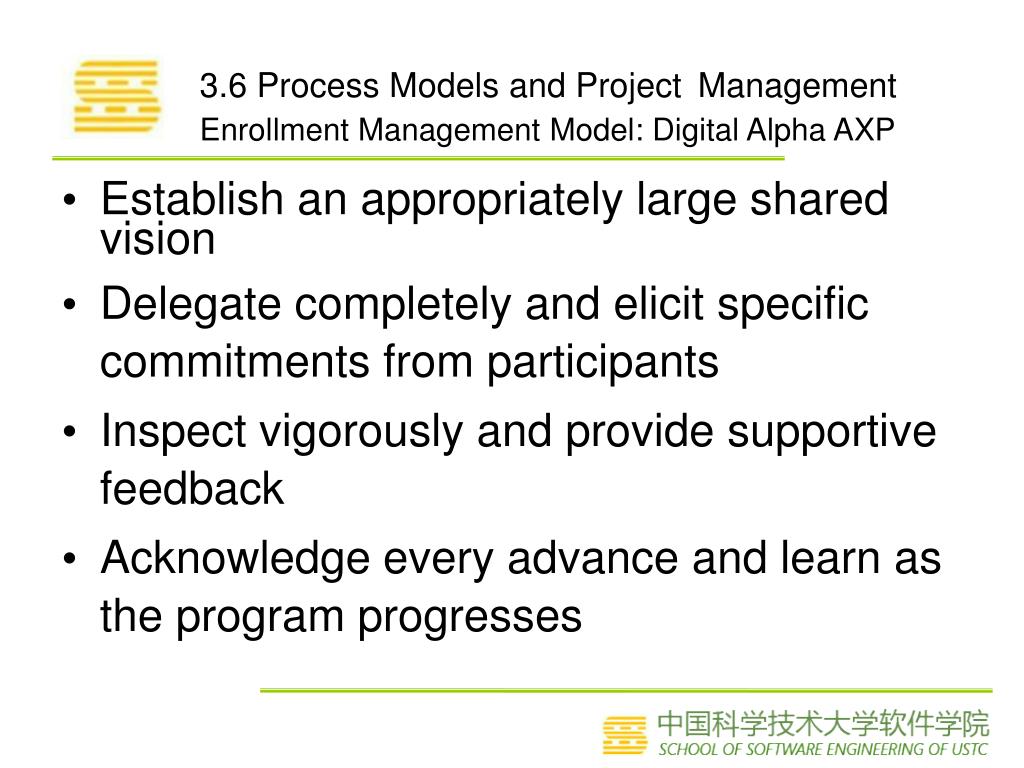 3.6 Process Models and Project Management
Enrollment Management Model: Digital Alpha AXP

• Establish an appropriately large shared vision
• Delegate completely and elicit specific commitments from participants
• Inspect vigorously and provide supportive feedback
• Acknowledge every advance and learn as the program progresses

中国科学技术大学软件学院
SCHOOL OF SOFTWARE ENGINEERING OF USTC